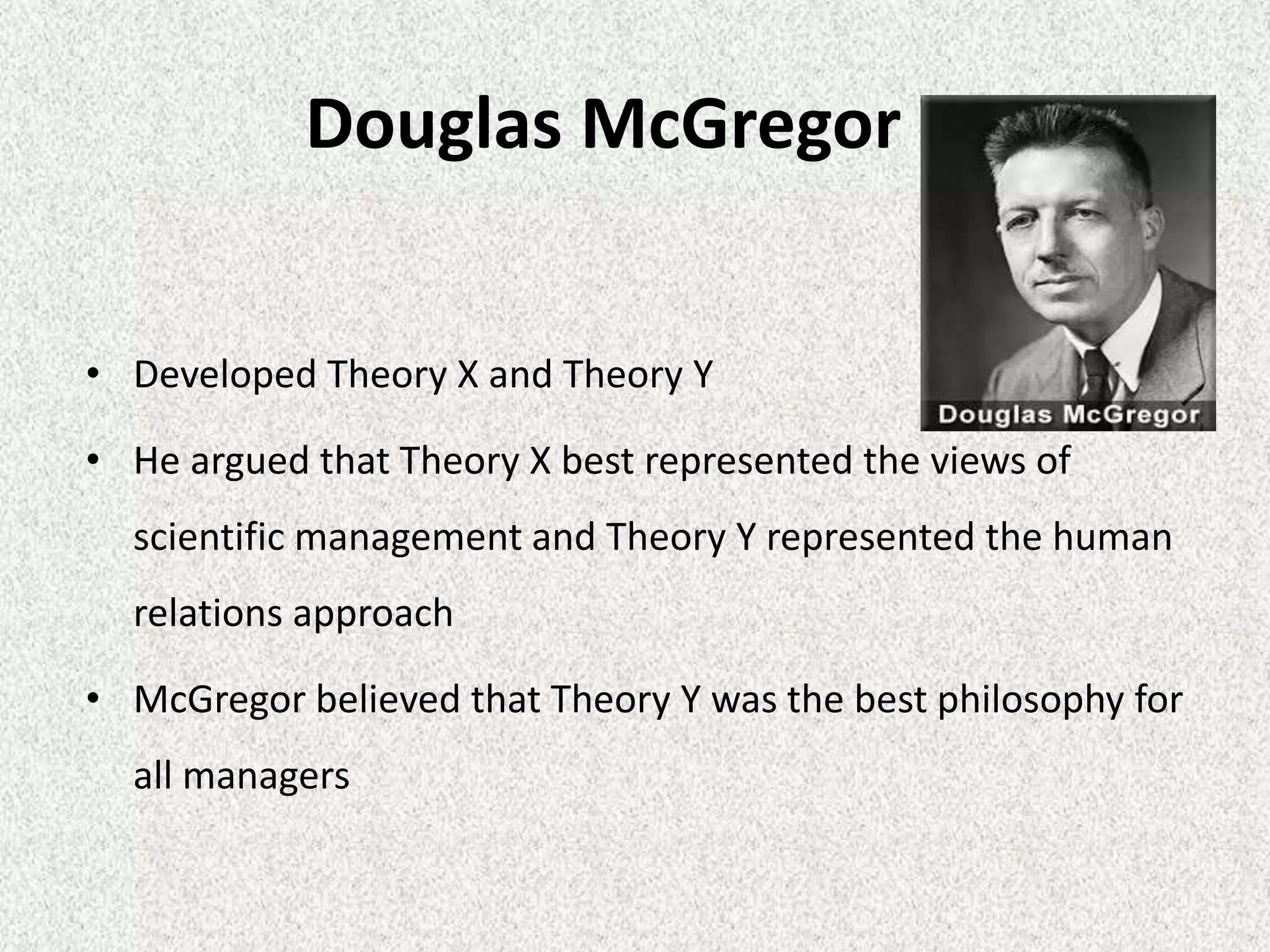 Douglas McGregor

Douglas McGregor

• Developed Theory X and Theory Y

• He argued that Theory X best represented the views of scientific management and Theory Y represented the human relations approach

• McGregor believed that Theory Y was the best philosophy for all managers